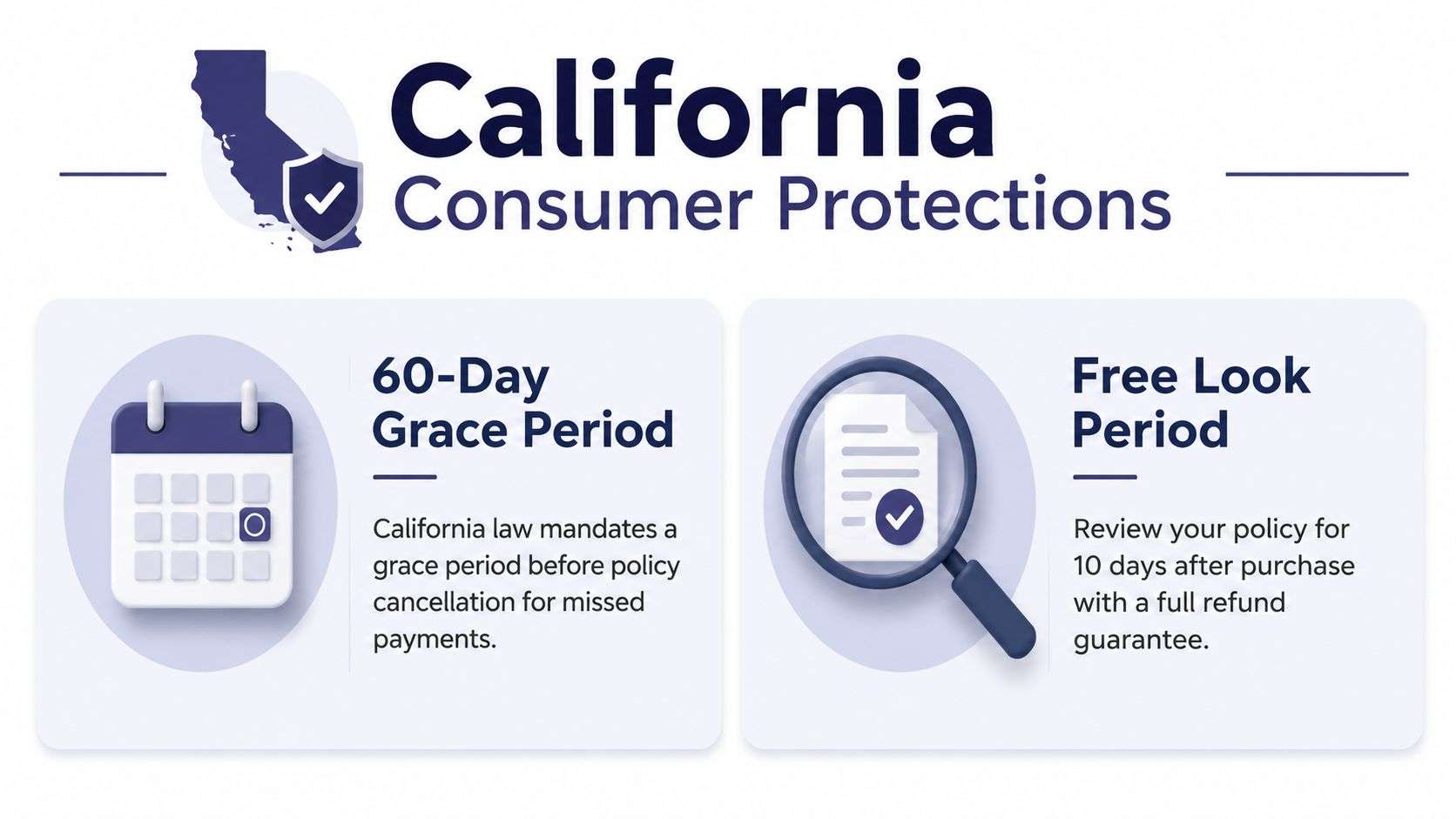 California
Consumer Protections

60-Day Grace Period

California law mandates a grace period before policy cancellation for missed payments.

Free Look Period

Review your policy for 10 days after purchase with a full refund guarantee.